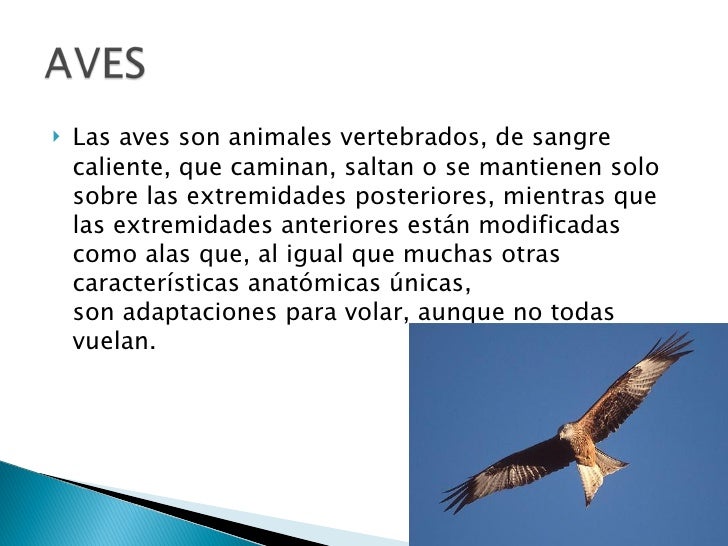 AVES

Las aves son animales vertebrados, de sangre caliente, que caminan, saltan o se mantienen solo sobre las extremidades posteriores, mientras que las extremidades anteriores están modificadas como alas que, al igual que muchas otras características anatómicas únicas, son adaptaciones para volar, aunque no todas vuelan.